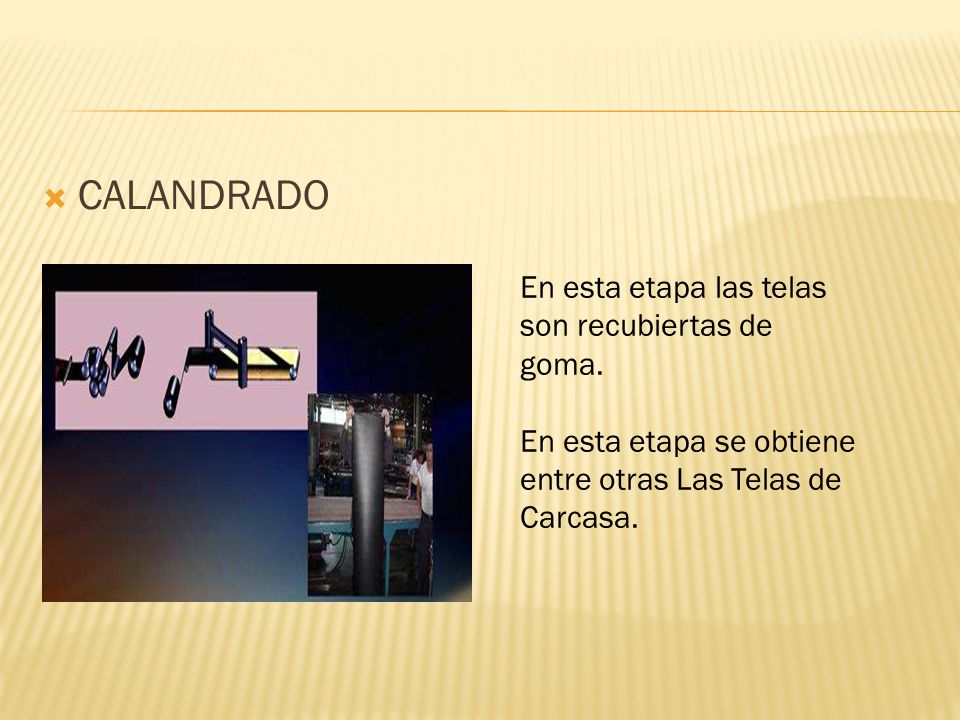 CALANDRADO

En esta etapa las telas son recubiertas de goma.

En esta etapa se obtiene entre otras Las Telas de Carcasa.